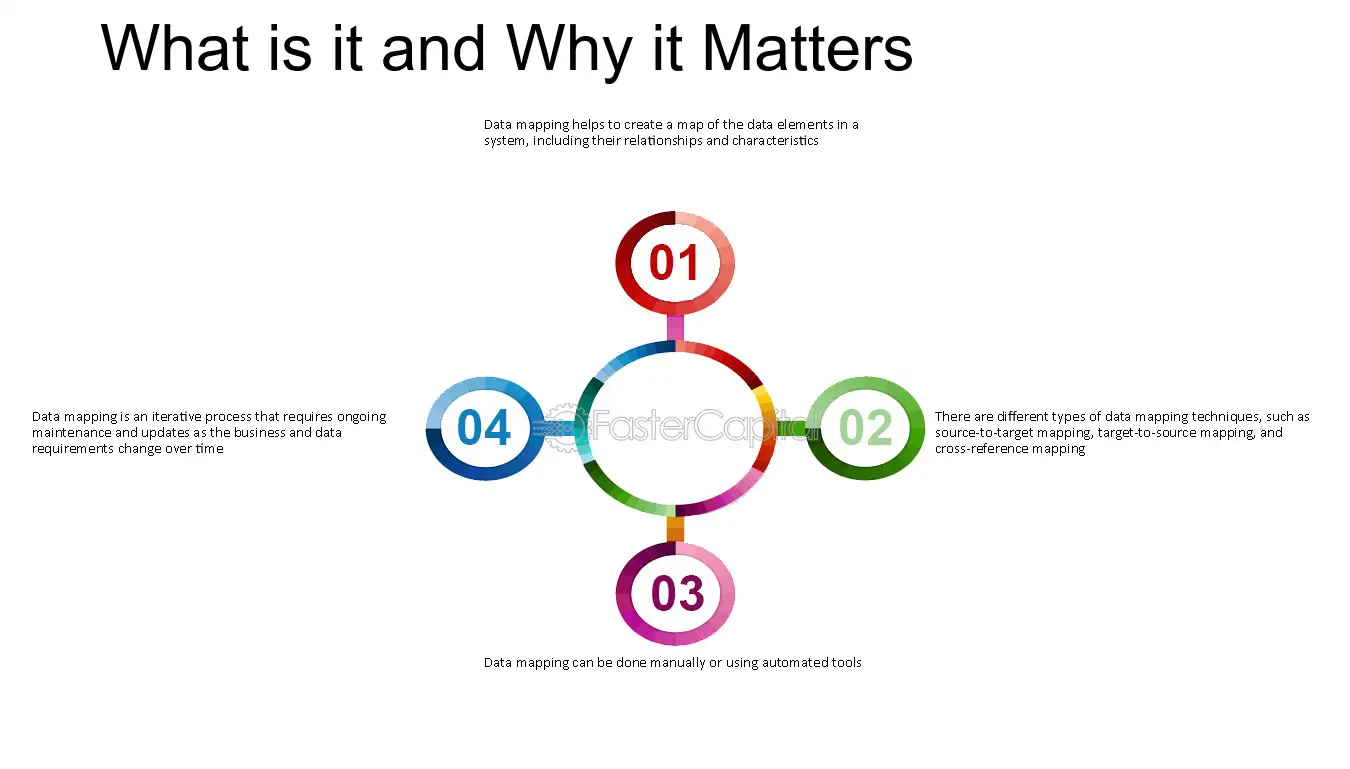 What is it and Why it Matters

Data mapping helps to create a map of the data elements in a system, including their relationships and characteristics

01

Data mapping is an iterative process that requires ongoing maintenance and updates as the business and data requirements change over time

04

FasterCapital

02

There are different types of data mapping techniques, such as source-to-target mapping, target-to-source mapping, and cross-reference mapping

03

Data mapping can be done manually or using automated tools